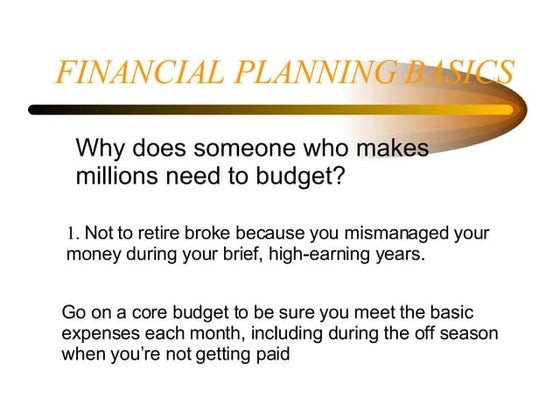 FINANCIAL PLANNING BASICS

Why does someone who makes millions need to budget?

1. Not to retire broke because you mismanaged your money during your brief, high-earning years.

Go on a core budget to be sure you meet the basic expenses each month, including during the off season when you're not getting paid